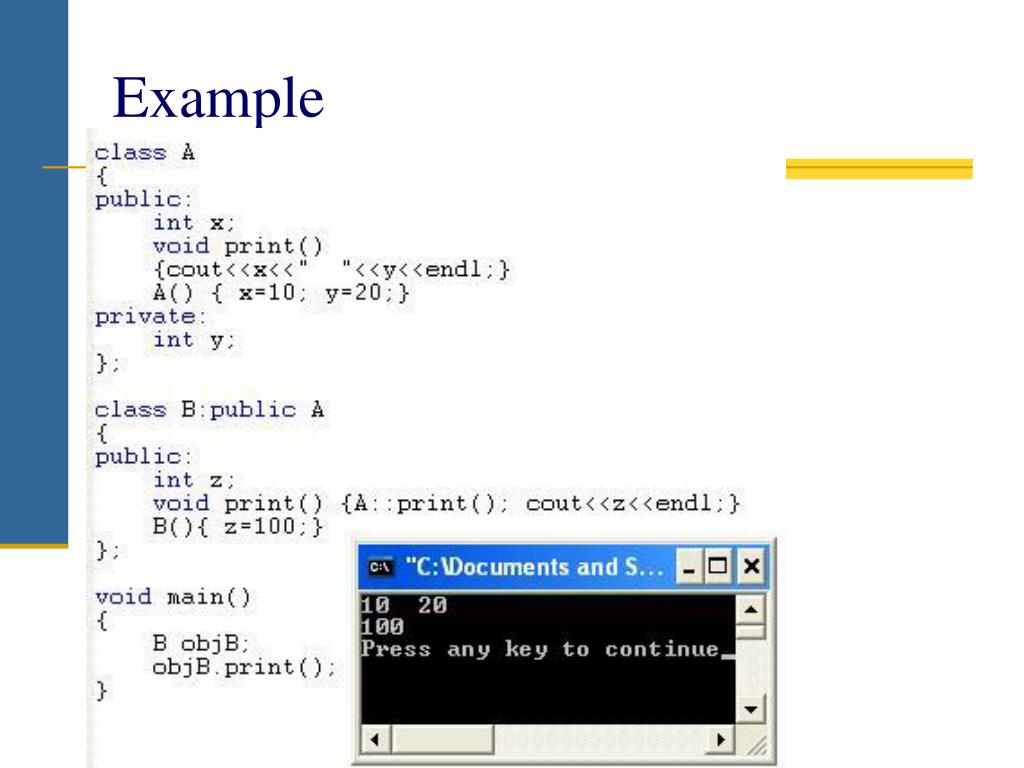 Example

class A
{
public:
int x;
void print()
{cout<<x<<"  "<<y<<endl;}
A() { x=10; y=20;}
private:
int y;
};

class B:public A
{
public:
int z;
void print() {A::print(); cout<<z<<endl;}
B(){ z=100;}
};

void main()
{
B objB;
objB.print();
}

"C:\Documents and S...

10  20
100
Press any key to continue_